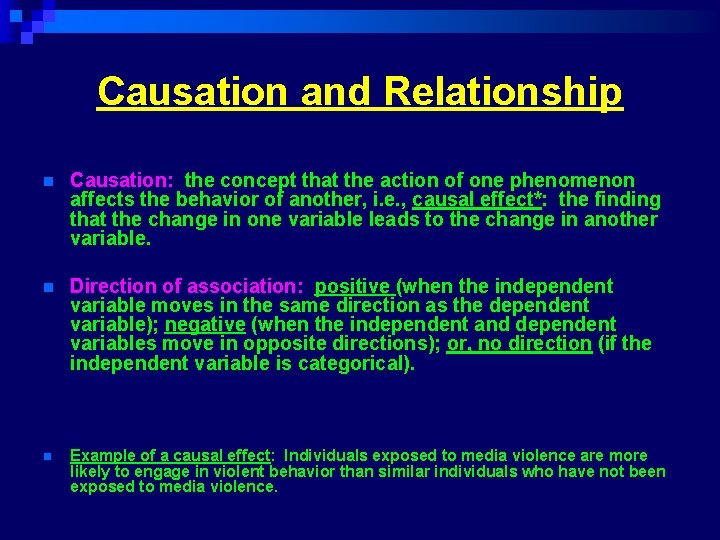 Causation and Relationship

Causation: the concept that the action of one phenomenon affects the behavior of another, i.e., causal effect*: the finding that the change in one variable leads to the change in another variable.

Direction of association: positive (when the independent variable moves in the same direction as the dependent variable); negative (when the independent and dependent variables move in opposite directions); or, no direction (if the independent variable is categorical).

Example of a causal effect: Individuals exposed to media violence are more likely to engage in violent behavior than similar individuals who have not been exposed to media violence.